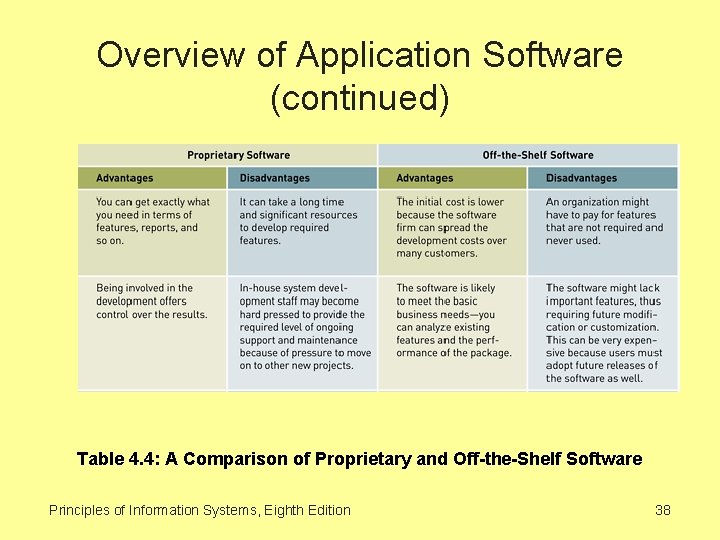 Overview of Application Software (continued)

| Proprietary Software | | Off-the-Shelf Software | |
|---|---|---|---|
| Advantages | Disadvantages | Advantages | Disadvantages |
| You can get exactly what you need in terms of features, reports, and so on. | It can take a long time and significant resources to develop required features. | The initial cost is lower because the software firm can spread the development costs over many customers. | An organization might have to pay for features that are not required and never used. |
| Being involved in the development offers control over the results. | In-house system development staff may become hard pressed to provide the required level of ongoing support and maintenance because of pressure to move on to other new projects. | The software is likely to meet the basic business needs—you can analyze existing features and the performance of the package. | The software might lack important features, thus requiring future modification or customization. This can be very expensive because users must adopt future releases of the software as well. |

Table 4.4: A Comparison of Proprietary and Off-the-Shelf Software

Principles of Information Systems, Eighth Edition

38